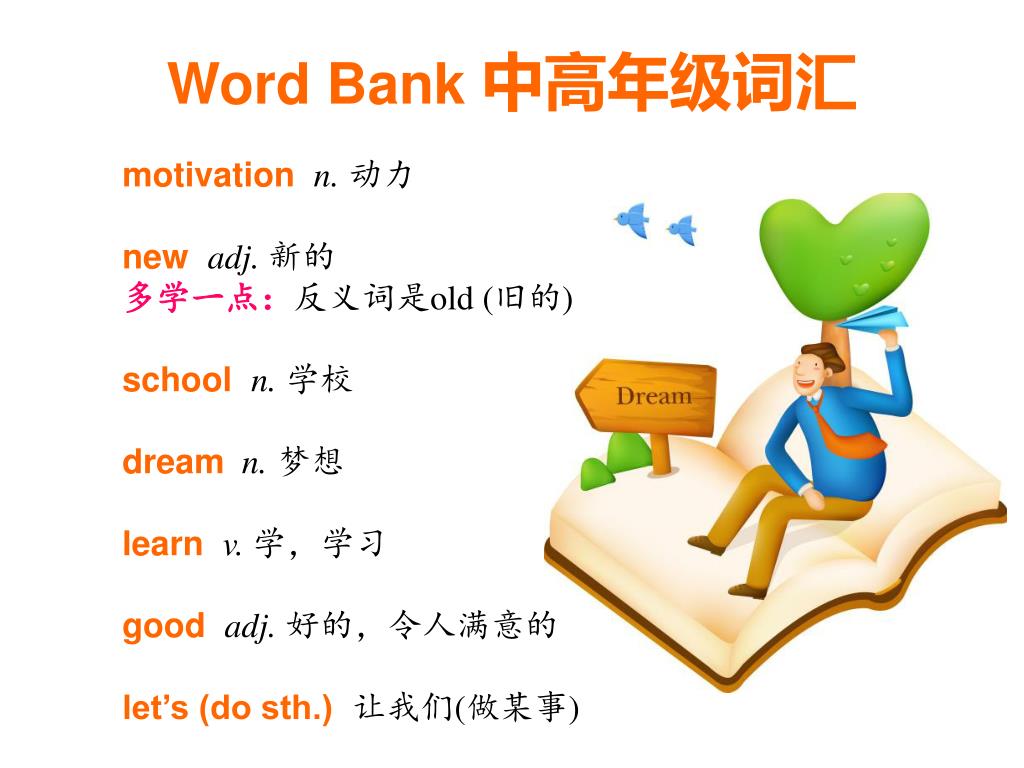 Word Bank 中高年级词汇

motivation n. 动力

new adj. 新的
多学一点：反义词是old (旧的)

school n. 学校

dream n. 梦想

learn v. 学，学习

good adj. 好的，令人满意的

let's (do sth.) 让我们(做某事)

Dream